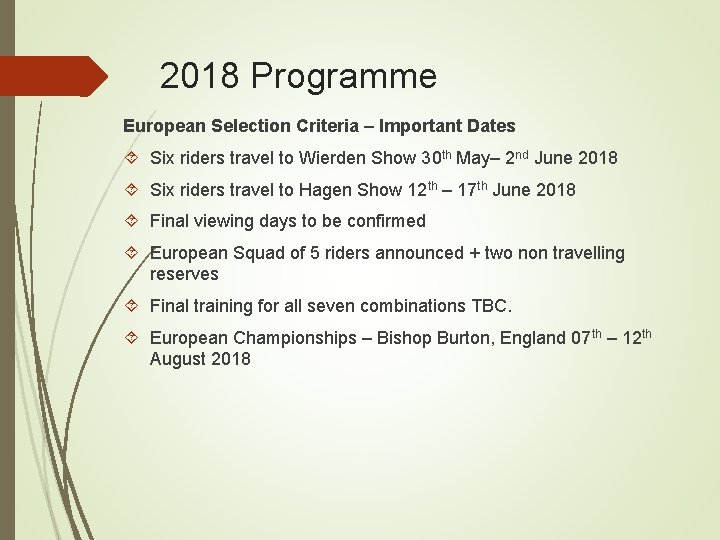 2018 Programme

European Selection Criteria – Important Dates

Six riders travel to Wierden Show 30th May– 2nd June 2018

Six riders travel to Hagen Show 12th – 17th June 2018

Final viewing days to be confirmed

European Squad of 5 riders announced + two non travelling reserves

Final training for all seven combinations TBC.

European Championships – Bishop Burton, England 07th – 12th August 2018